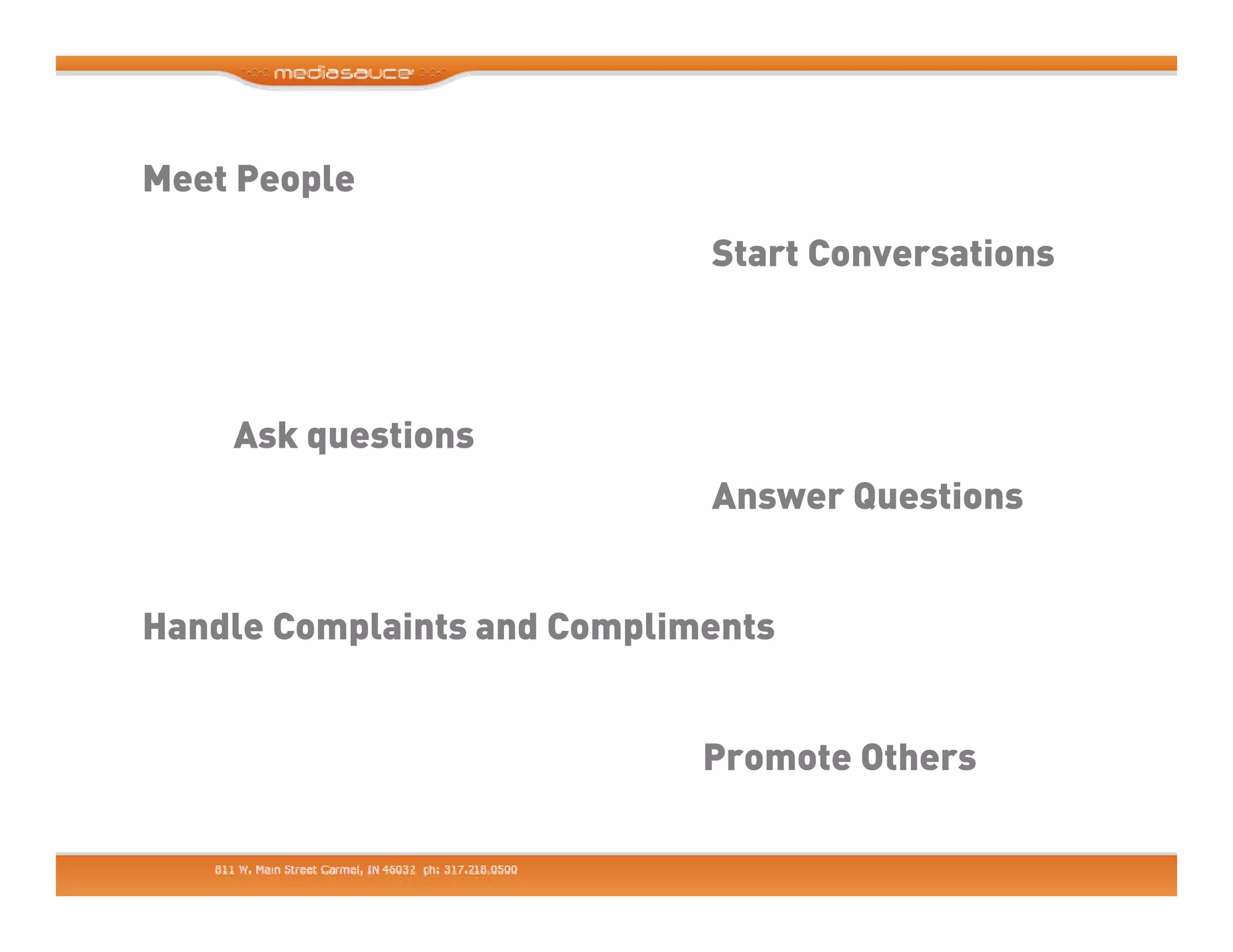 mediasauce

Meet People

Start Conversations

Ask questions

Answer Questions

Handle Complaints and Compliments

Promote Others

811 W. Main Street Carmel, IN 46032 ph: 317.218.0500